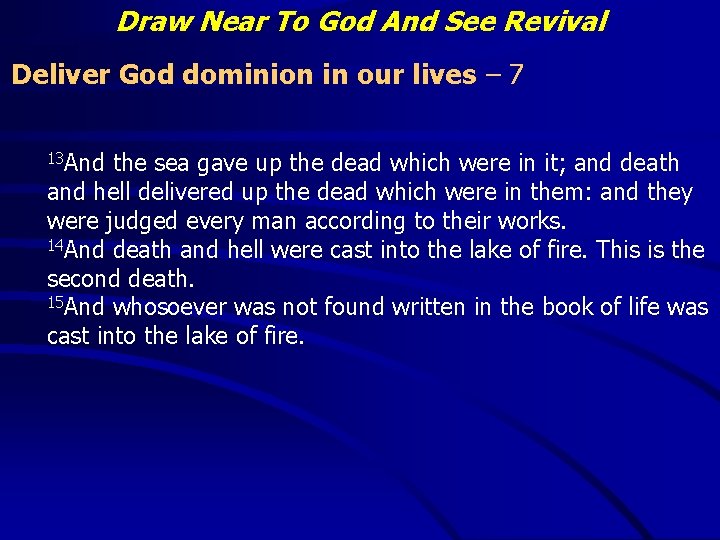 Draw Near To God And See Revival

Deliver God dominion in our lives – 7

$^{13}$And the sea gave up the dead which were in it; and death and hell delivered up the dead which were in them: and they were judged every man according to their works.
$^{14}$And death and hell were cast into the lake of fire. This is the second death.
$^{15}$And whosoever was not found written in the book of life was cast into the lake of fire.